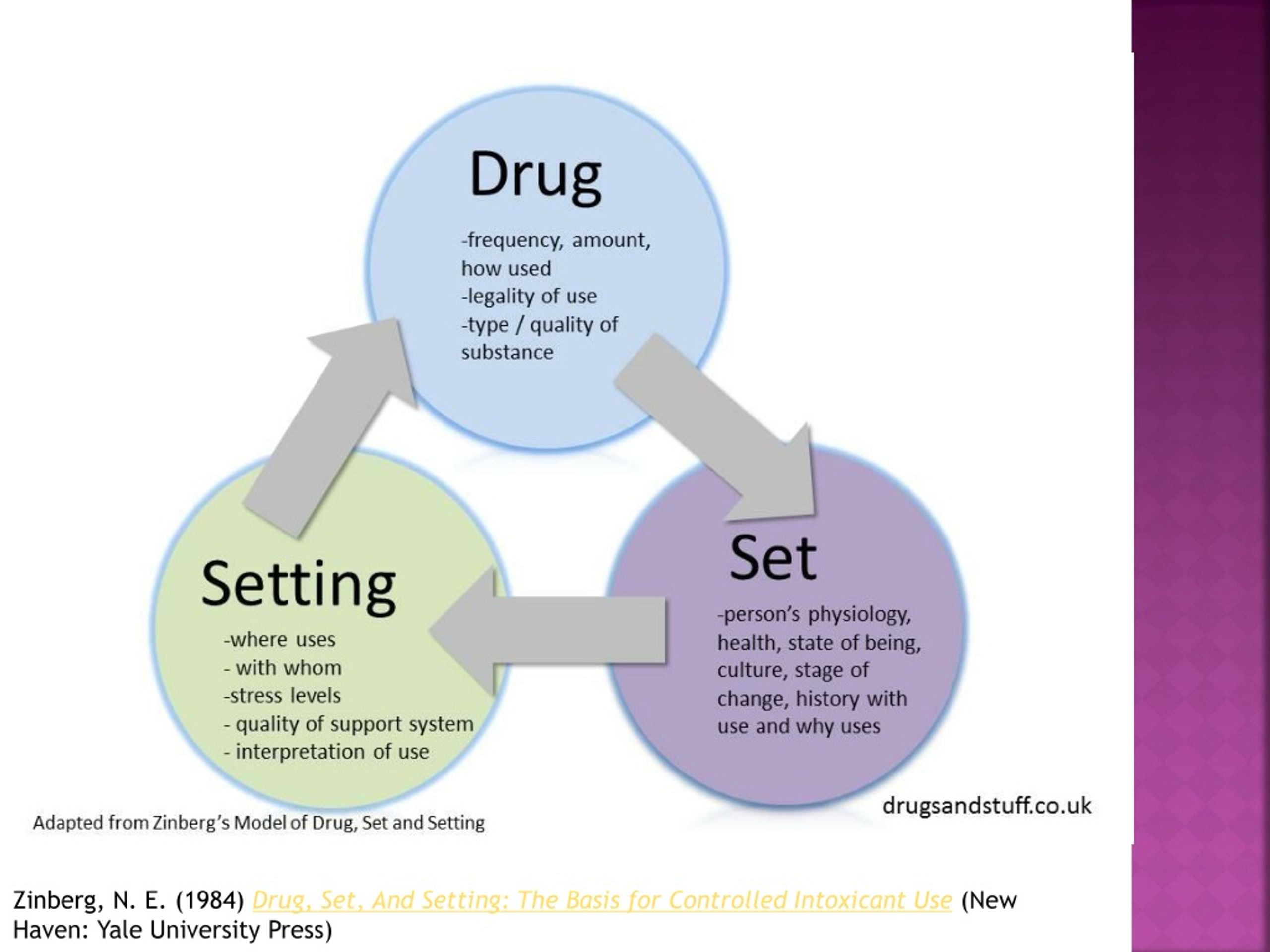 Drug

-frequency, amount, how used
-legality of use
-type / quality of substance

Set

-person's physiology, health, state of being, culture, stage of change, history with use and why uses

Setting

-where uses
- with whom
-stress levels
- quality of support system
- interpretation of use

Adapted from Zinberg's Model of Drug, Set and Setting

drugsandstuff.co.uk

Zinberg, N. E. (1984) Drug, Set, And Setting: The Basis for Controlled Intoxicant Use (New Haven: Yale University Press)